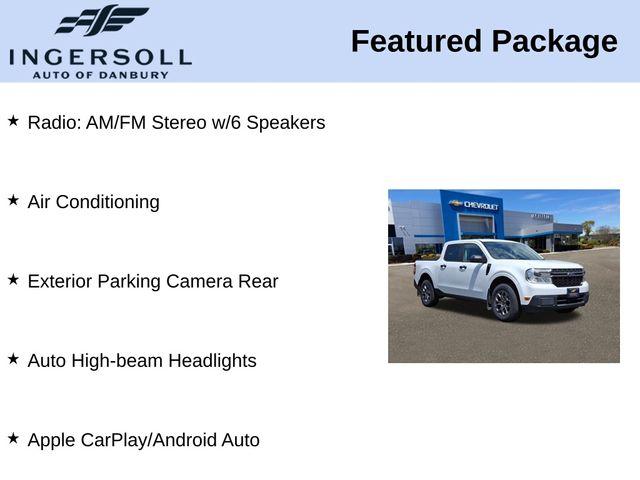 INGERSOLL
AUTO OF DANBURY

Featured Package

★ Radio: AM/FM Stereo w/6 Speakers

★ Air Conditioning

★ Exterior Parking Camera Rear

★ Auto High-beam Headlights

★ Apple CarPlay/Android Auto

CHEVROLET